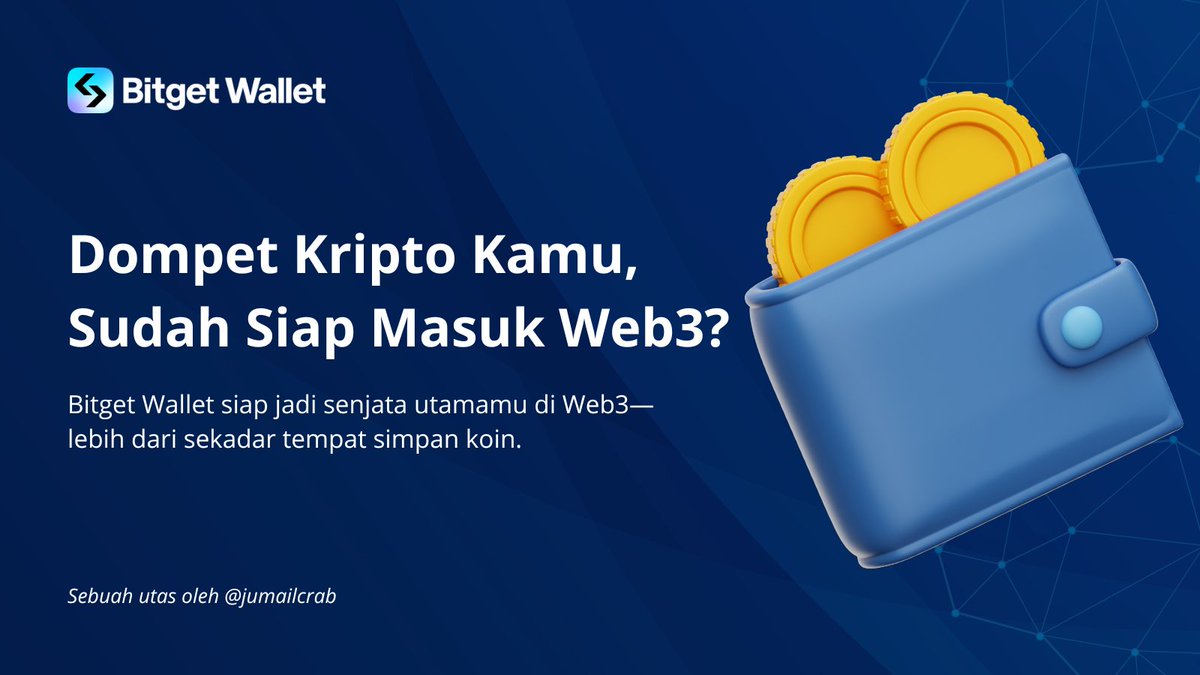 Bitget Wallet

Dompet Kripto Kamu, Sudah Siap Masuk Web3?

Bitget Wallet siap jadi senjata utamamu di Web3— lebih dari sekadar tempat simpan koin.

Sebuah utas oleh @jumailcrab